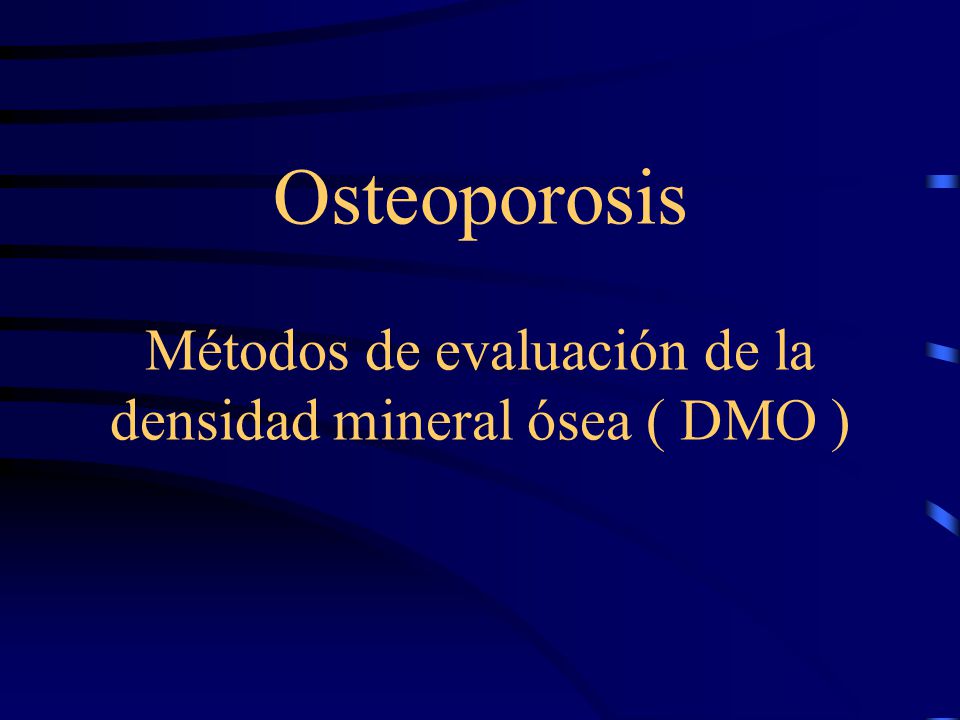 Osteoporosis

Métodos de evaluación de la densidad mineral ósea ( DMO )